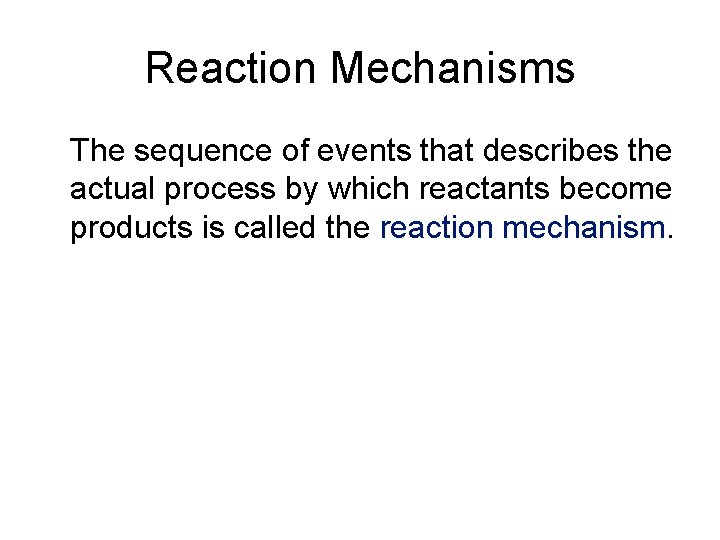 Reaction Mechanisms

The sequence of events that describes the actual process by which reactants become products is called the reaction mechanism.